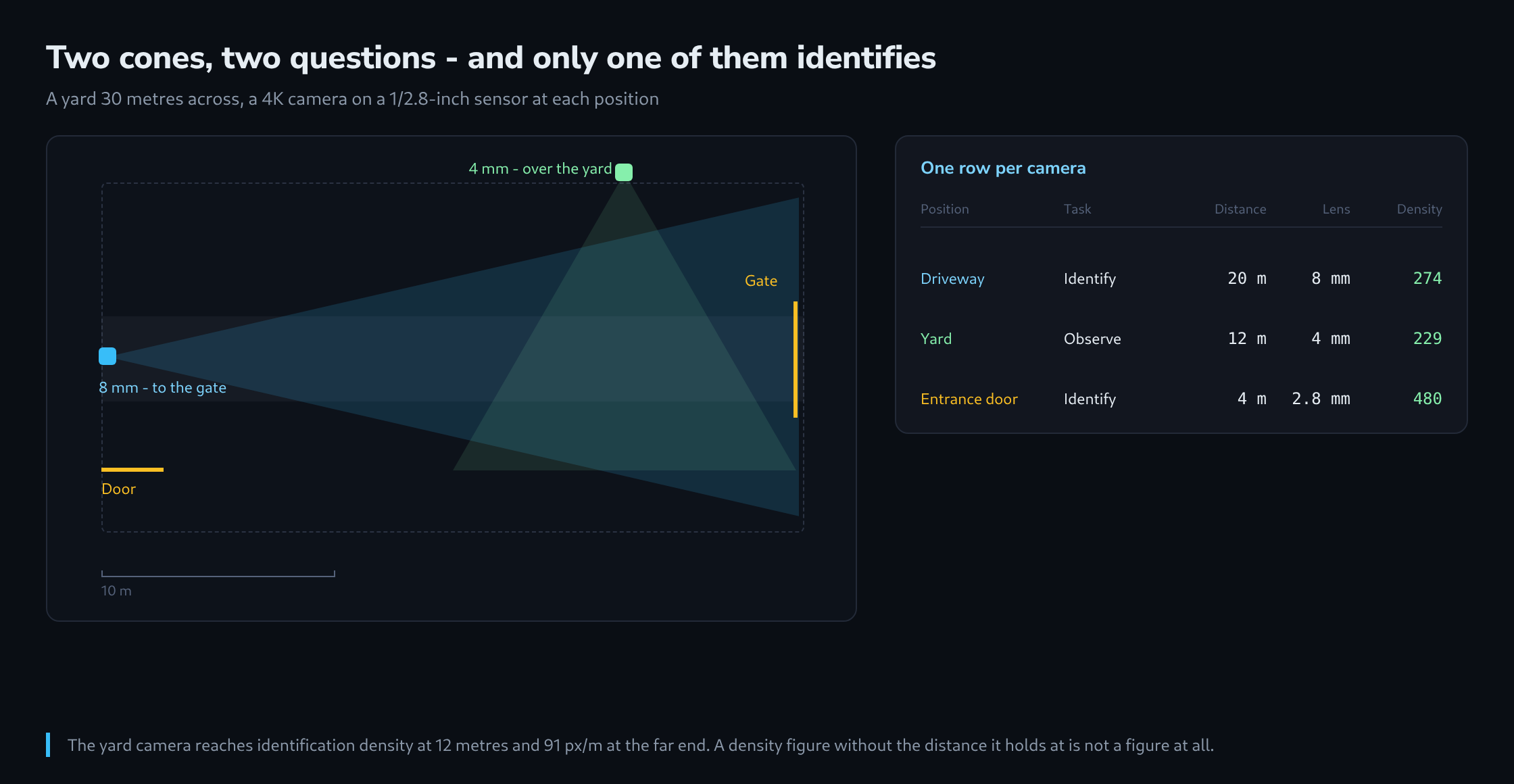 Two cones, two questions - and only one of them identifies

A yard 30 metres across, a 4K camera on a 1/2.8-inch sensor at each position

4 mm - over the yard

Gate

8 mm - to the gate

Door

10 m

One row per camera

| Position | Task | Distance | Lens | Density |
|---|---|---|---|---|
| Driveway | Identify | 20 m | 8 mm | 274 |
| Yard | Observe | 12 m | 4 mm | 229 |
| Entrance door | Identify | 4 m | 2.8 mm | 480 |

The yard camera reaches identification density at 12 metres and 91 px/m at the far end. A density figure without the distance it holds at is not a figure at all.